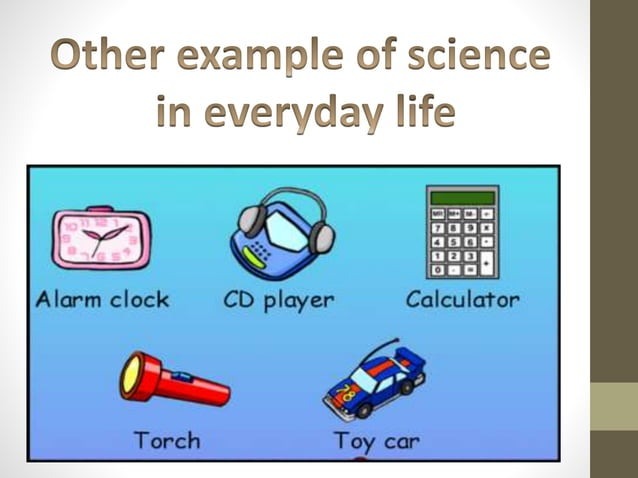 Other example of science in everyday life

Alarm clock

CD player

Calculator

Torch

Toy car